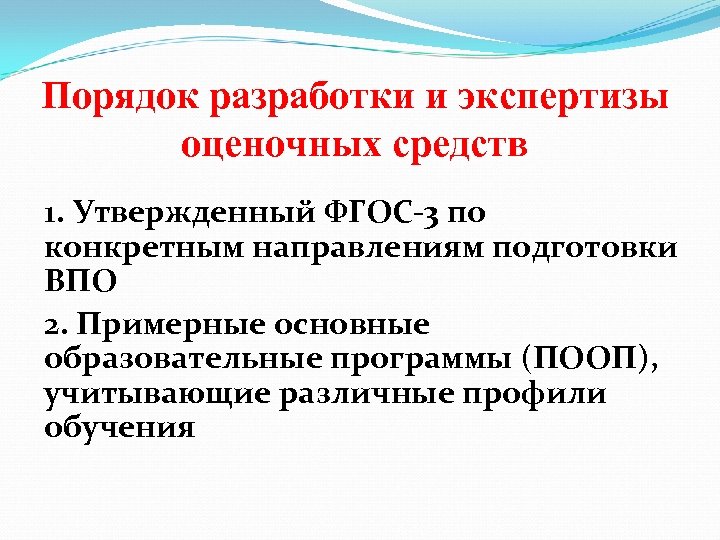 Порядок разработки и экспертизы оценочных средств

1. Утвержденный ФГОС-3 по конкретным направлениям подготовки ВПО

2. Примерные основные образовательные программы (ПООП), учитывающие различные профили обучения